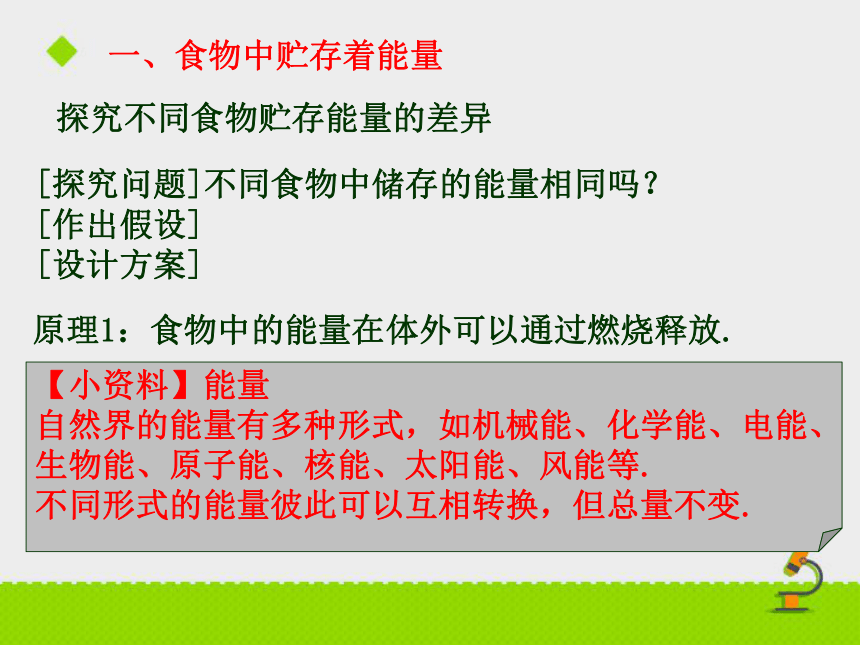 一、食物中贮存着能量

探究不同食物贮存能量的差异

[探究问题]不同食物中储存的能量相同吗？
[作出假设]
[设计方案]

原理1：食物中的能量在体外可以通过燃烧释放.

【小资料】能量
自然界的能量有多种形式，如机械能、化学能、电能、生物能、原子能、核能、太阳能、风能等.
不同形式的能量彼此可以互相转换，但总量不变.